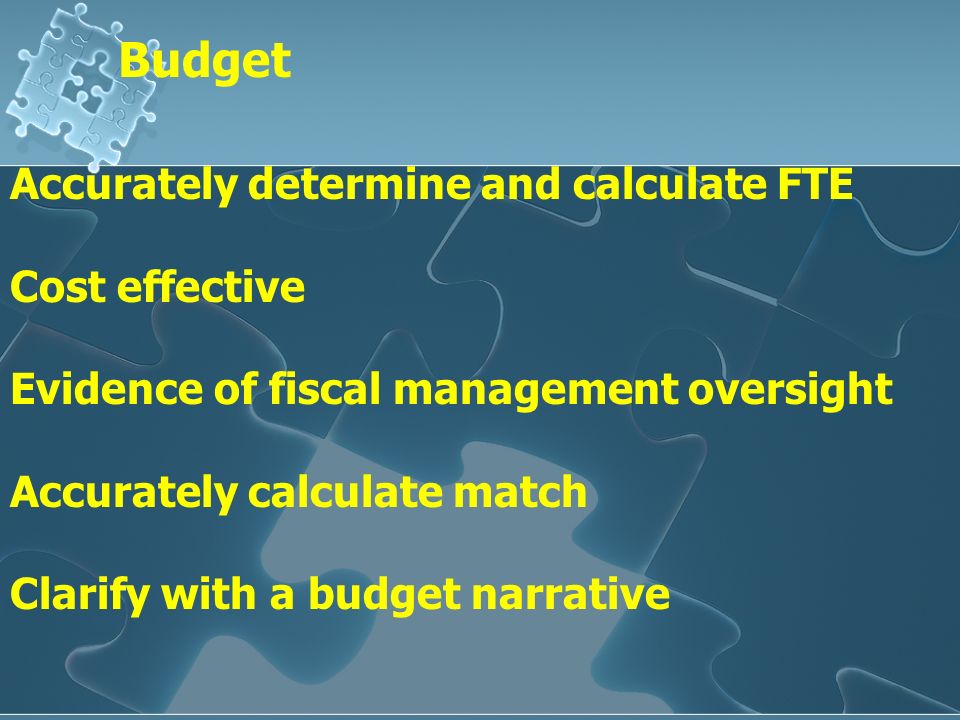 Budget

Accurately determine and calculate FTE

Cost effective

Evidence of fiscal management oversight

Accurately calculate match

Clarify with a budget narrative